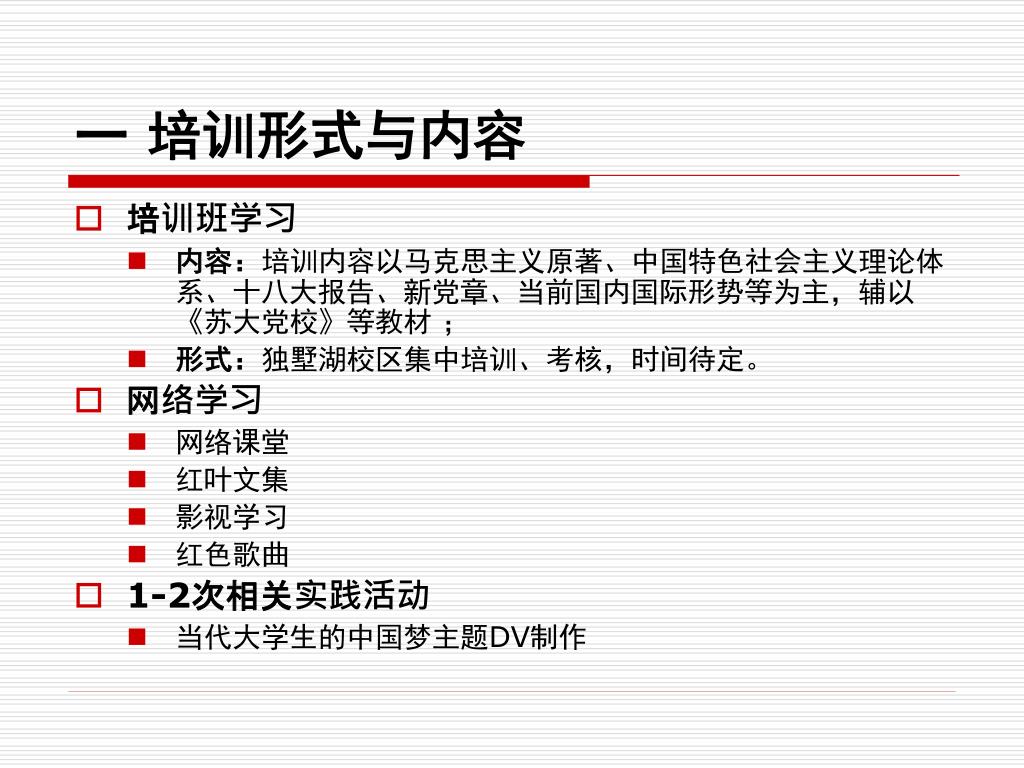 一 培训形式与内容

培训班学习

内容：培训内容以马克思主义原著、中国特色社会主义理论体系、十八大报告、新党章、当前国内国际形势等为主，辅以《苏大党校》等教材 ；

形式：独墅湖校区集中培训、考核，时间待定。

网络学习

网络课堂

红叶文集

影视学习

红色歌曲

1-2次相关实践活动

当代大学生的中国梦主题DV制作